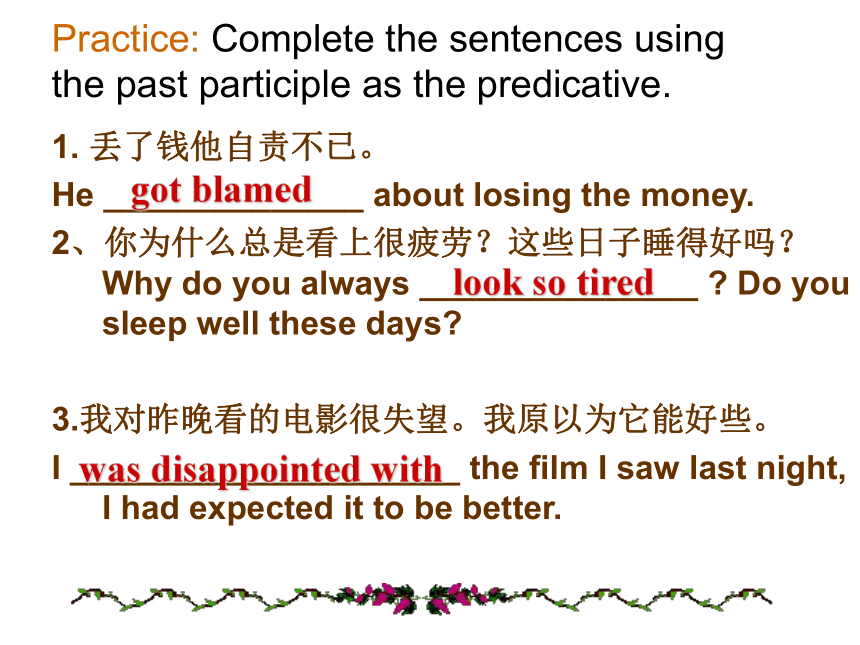 Practice: Complete the sentences using the past participle as the predicative.

1. 丢了钱他自责不已。

He got blamed about losing the money.

2、你为什么总是看上很疲劳？这些日子睡得好吗？
Why do you always look so tired ? Do you sleep well these days?

3.我对昨晚看的电影很失望。我原以为它能好些。

I was disappointed with the film I saw last night, I had expected it to be better.